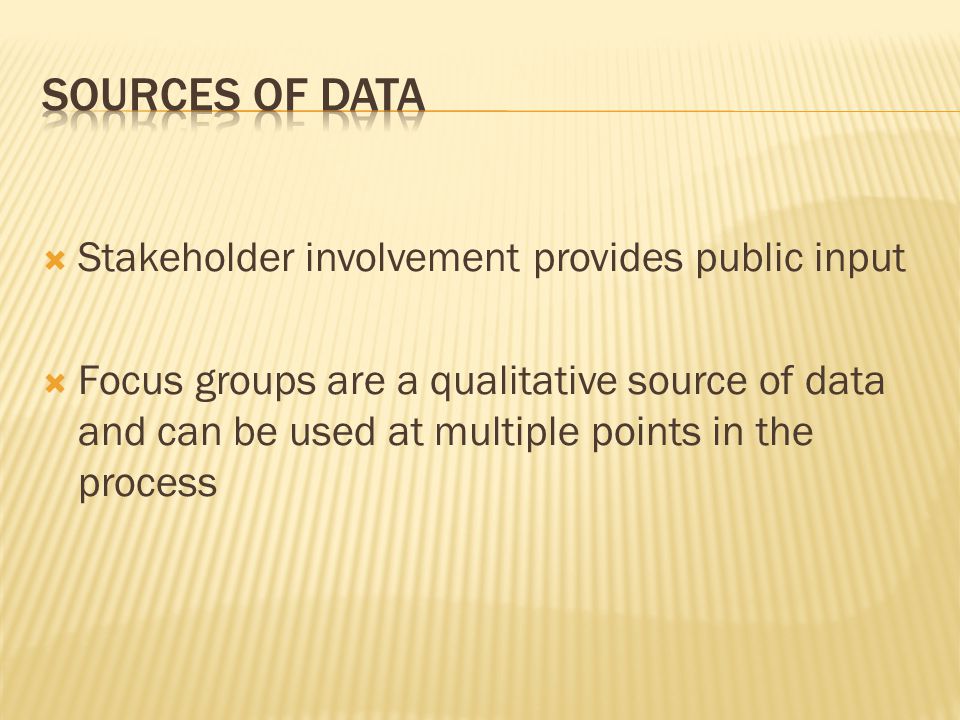 SOURCES OF DATA

Stakeholder involvement provides public input

Focus groups are a qualitative source of data and can be used at multiple points in the process